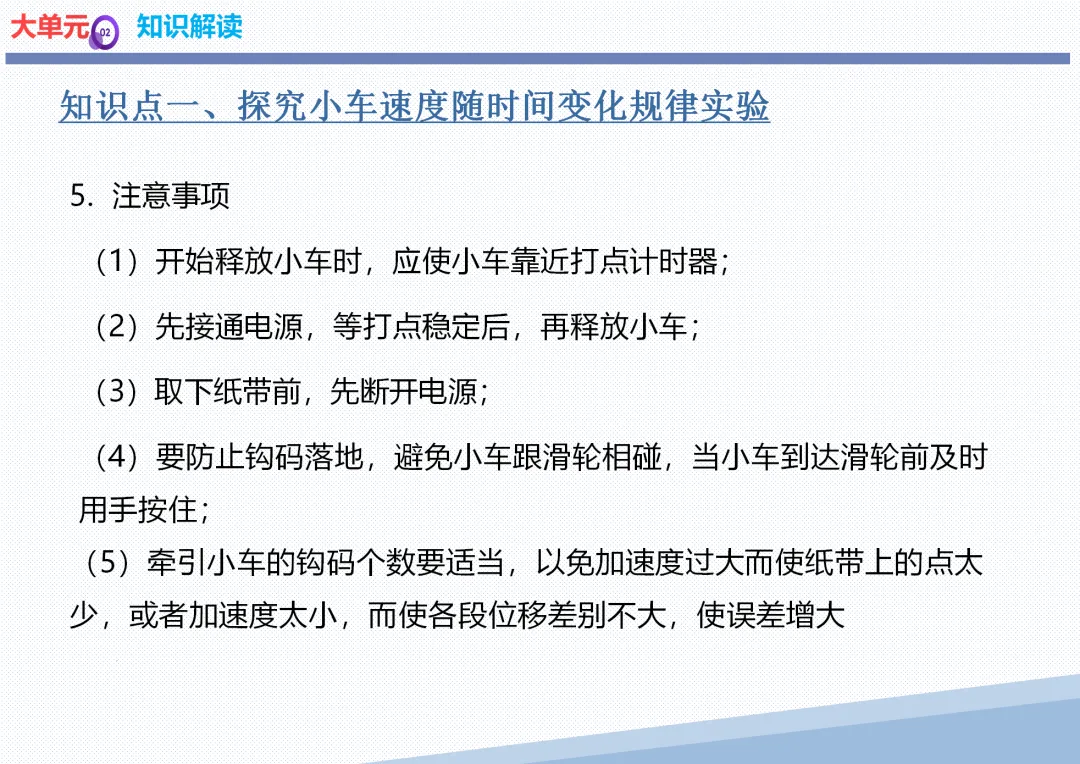 大单元 02 知识解读

知识点一、探究小车速度随时间变化规律实验

5. 注意事项

（1）开始释放小车时，应使小车靠近打点计时器；

（2）先接通电源，等打点稳定后，再释放小车；

（3）取下纸带前，先断开电源；

（4）要防止钩码落地，避免小车跟滑轮相碰，当小车到达滑轮前及时用手按住；

（5）牵引小车的钩码个数要适当，以免加速度过大而使纸带上的点太少，或者加速度太小，而使各段位移差别不大，使误差增大